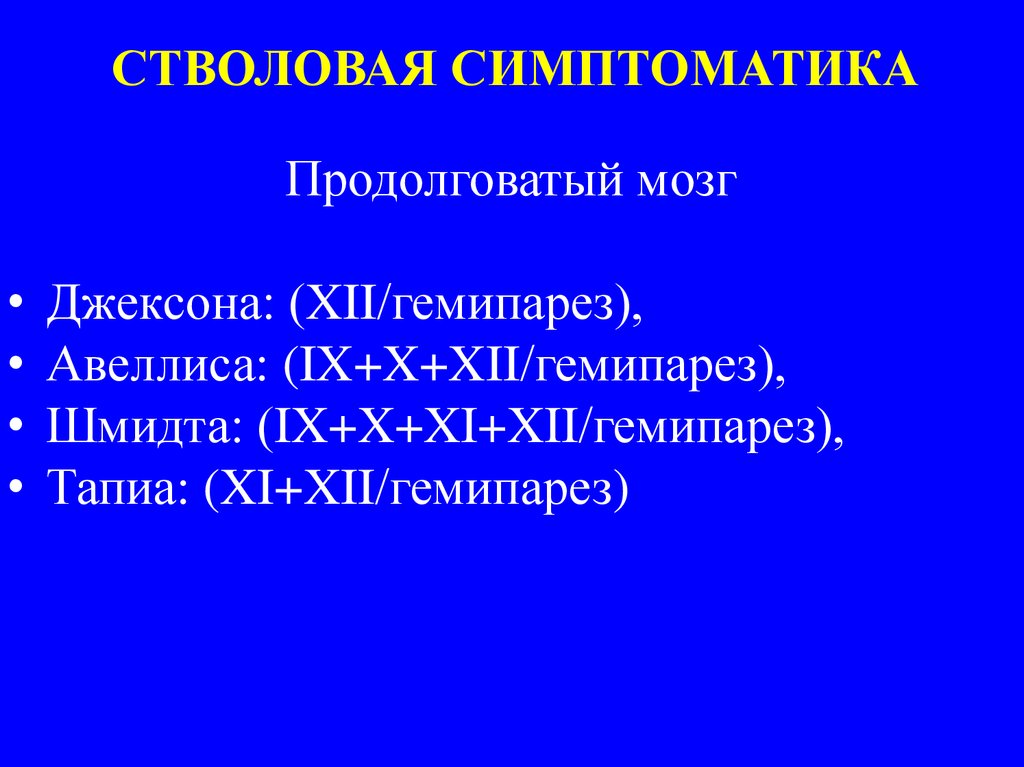 СТВОЛОВАЯ СИМПТОМАТИКА

Продолговатый мозг

• Джексона: (XII/гемипарез),
• Авеллиса: (IX+X+XII/гемипарез),
• Шмидта: (IX+X+XI+XII/гемипарез),
• Тапиа: (XI+XII/гемипарез)